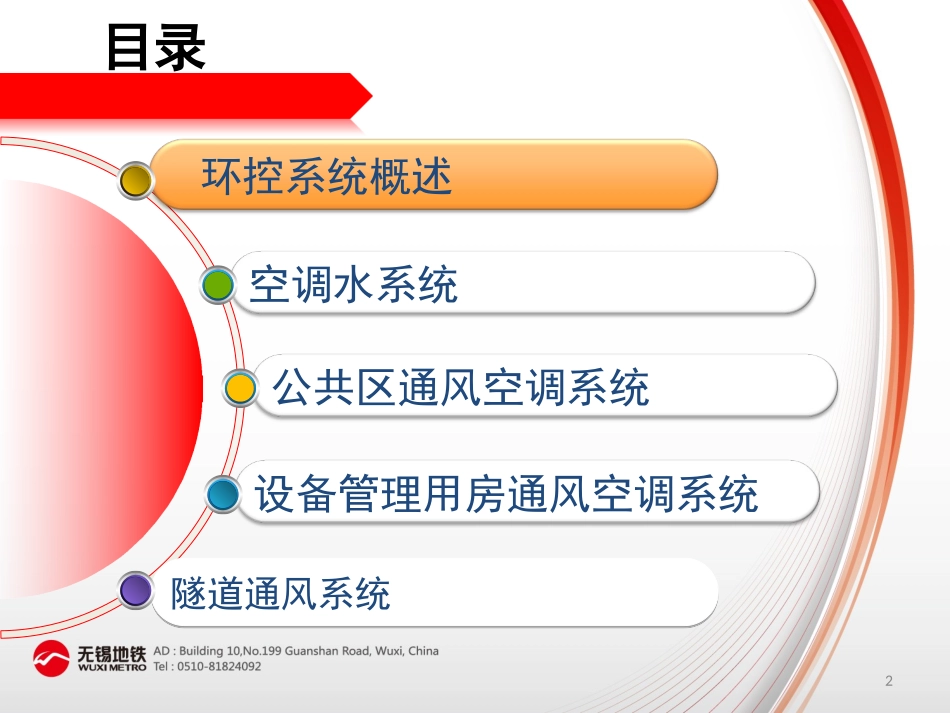 目录

环控系统概述

空调水系统

公共区通风空调系统

设备管理用房通风空调系统

隧道通风系统

无锡地铁
WUXI METRO
AD : Building 10,No.199 Guanshan Road, Wuxi, China
Tel : 0510-81824092

2